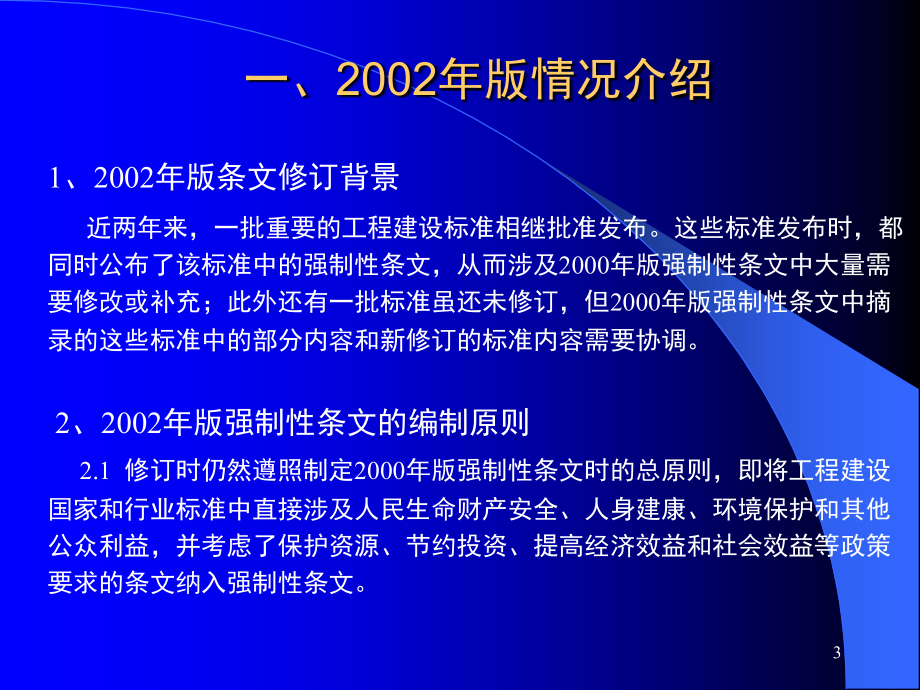 一、2002年版情况介绍

1、2002年版条文修订背景

近两年来，一批重要的工程建设标准相继批准发布。这些标准发布时，都同时公布了该标准中的强制性条文，从而涉及2000年版强制性条文中大量需要修改或补充；此外还有一批标准虽还未修订，但2000年版强制性条文中摘录的这些标准中的部分内容和新修订的标准内容需要协调。

2、2002年版强制性条文的编制原则

2.1 修订时仍然遵照制定2000年版强制性条文时的总原则，即将工程建设国家和行业标准中直接涉及人民生命财产安全、人身建康、环境保护和其他公众利益，并考虑了保护资源、节约投资、提高经济效益和社会效益等政策要求的条文纳入强制性条文。

3